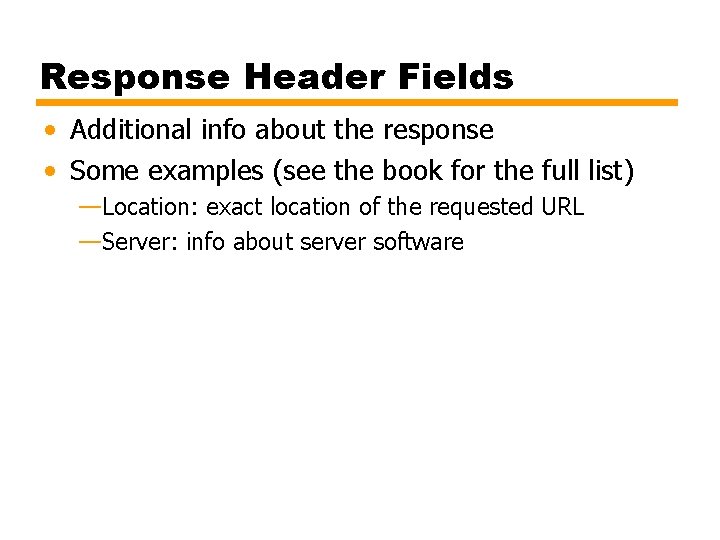 Response Header Fields

• Additional info about the response
• Some examples (see the book for the full list)
—Location: exact location of the requested URL
—Server: info about server software